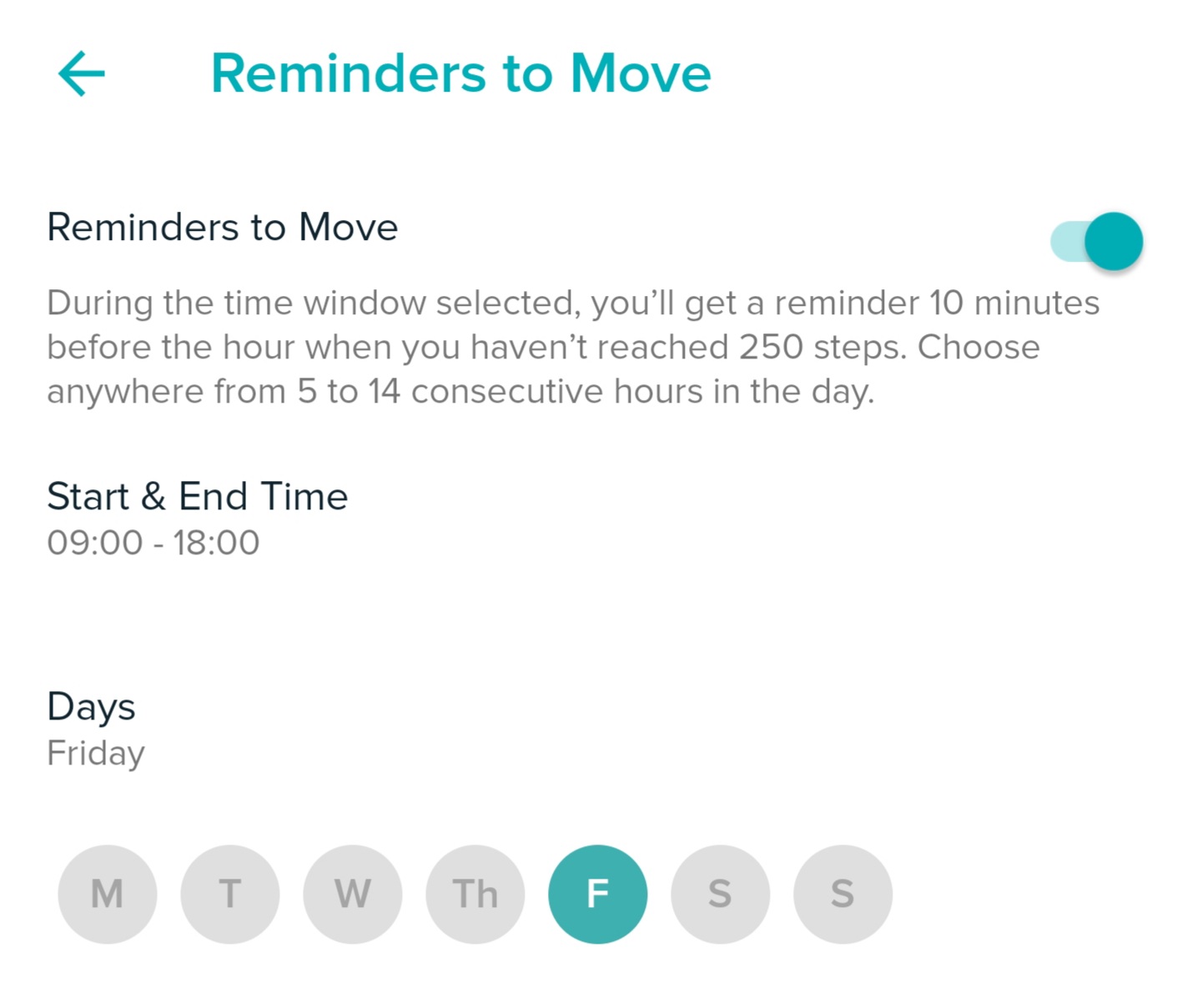 Reminders to Move

Reminders to Move

During the time window selected, you’ll get a reminder 10 minutes before the hour when you haven’t reached 250 steps. Choose anywhere from 5 to 14 consecutive hours in the day.

Start & End Time
09:00 - 18:00

Days
Friday

M T W Th F S S